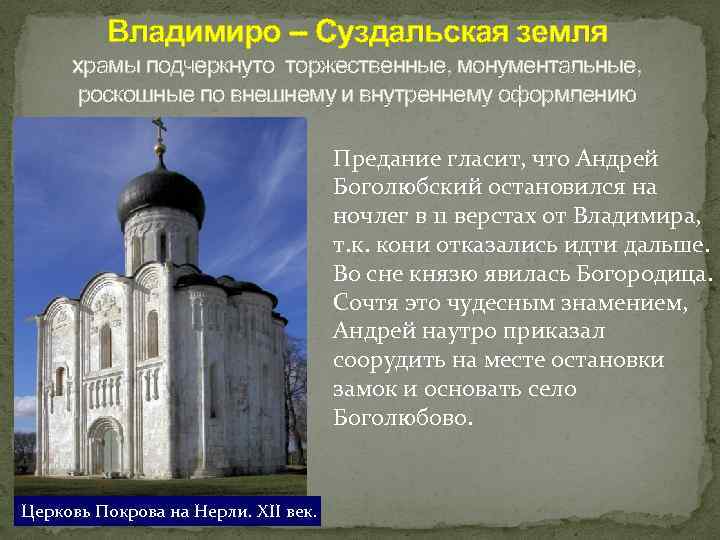 Владимиро – Суздальская земля
храмы подчеркнуто торжественные, монументальные, роскошные по внешнему и внутреннему оформлению

Предание гласит, что Андрей Боголюбский остановился на ночлег в 11 верстах от Владимира, т.к. кони отказались идти дальше. Во сне князю явилась Богородица. Сочтя это чудесным знамением, Андрей наутро приказал соорудить на месте остановки замок и основать село Боголюбово.

Церковь Покрова на Нерли. XII век.